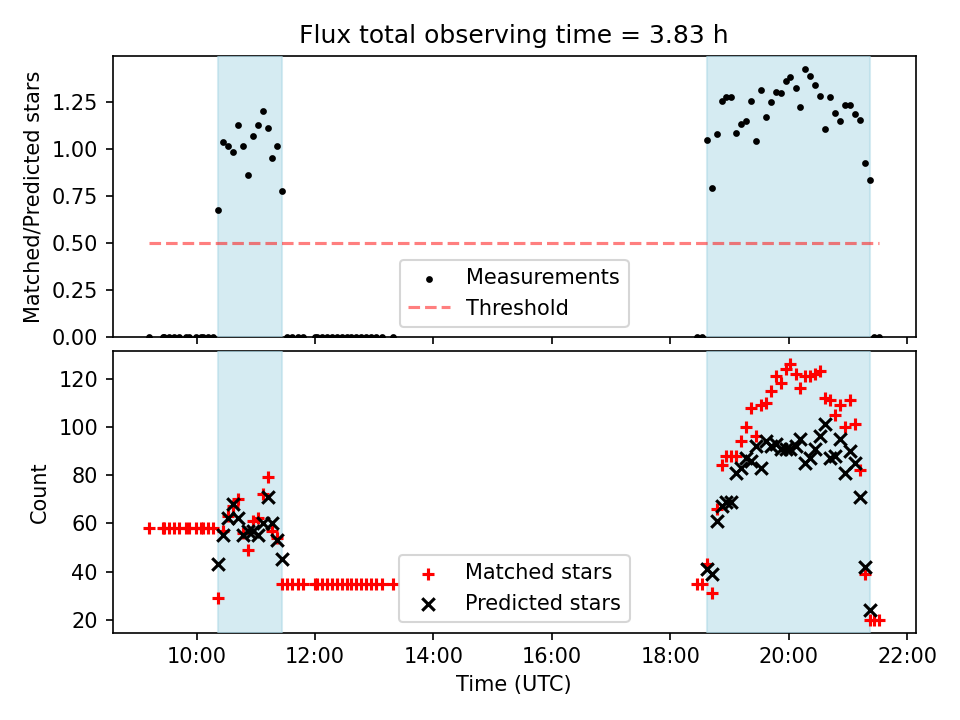 Flux total observing time = 3.83 h

Matched/Predicted stars

1.25
1.00
0.75
0.50
0.25
0.00

Measurements
Threshold

Count

120
100
80
60
40
20

Matched stars
Predicted stars

10:00
12:00
14:00
16:00
18:00
20:00
22:00

Time (UTC)